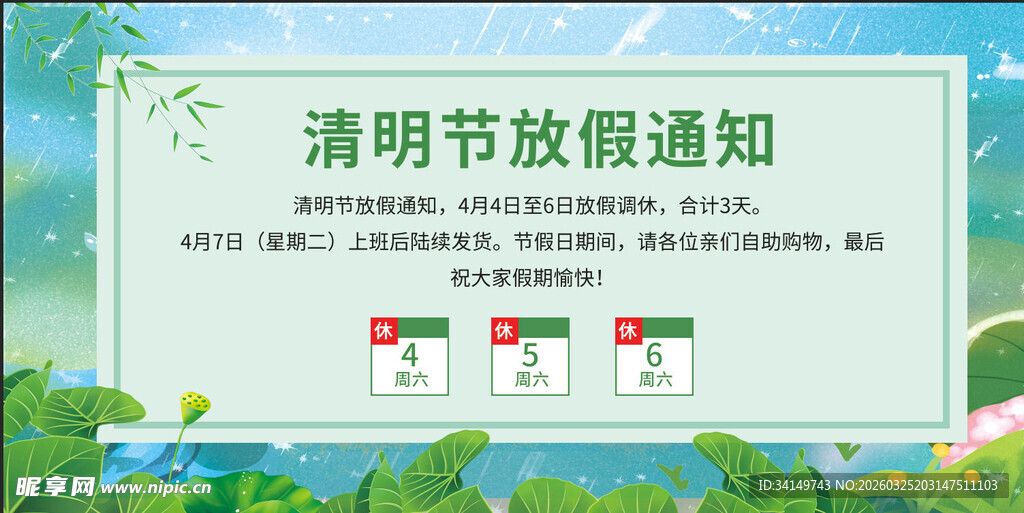 清明节放假通知

清明节放假通知，4月4日至6日放假调休，合计3天。

4月7日（星期二）上班后陆续发货。节假日期间，请各位亲们自助购物，最后祝大家假期愉快！

休
4
周六

休
5
周六

休
6
周六

昵享网 www.nipic.cn

ID:34149743 NO:20260325203147511103